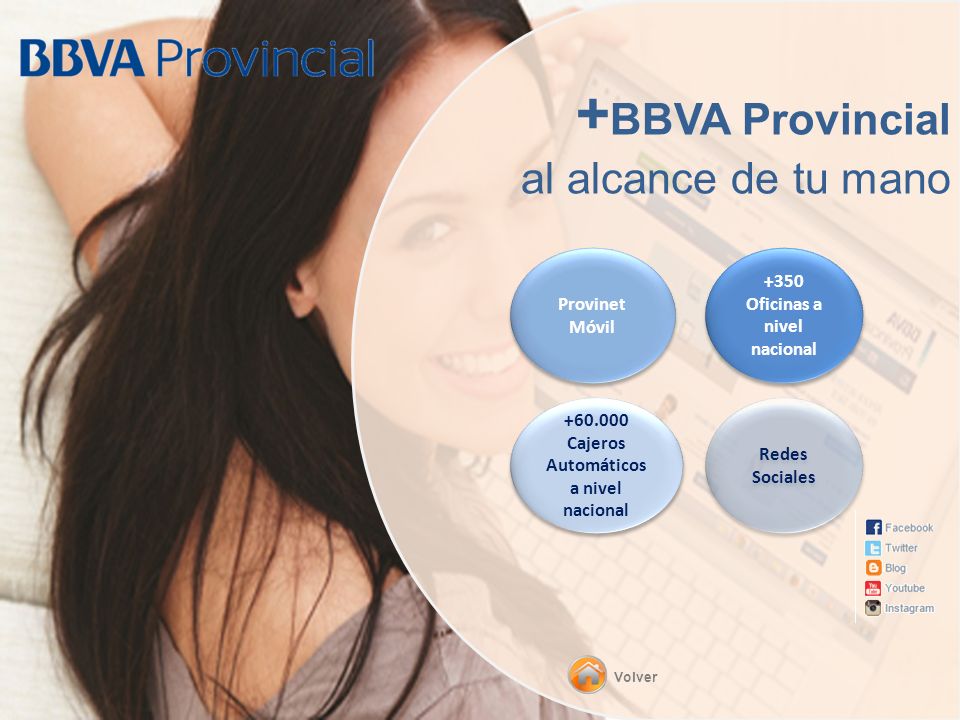 BBVA Provincial

+BBVA Provincial
al alcance de tu mano

Provinet Móvil

+350 Oficinas a nivel nacional

+60.000 Cajeros Automáticos a nivel nacional

Redes Sociales

Facebook
Twitter
Blog
Youtube
Instagram

Volver